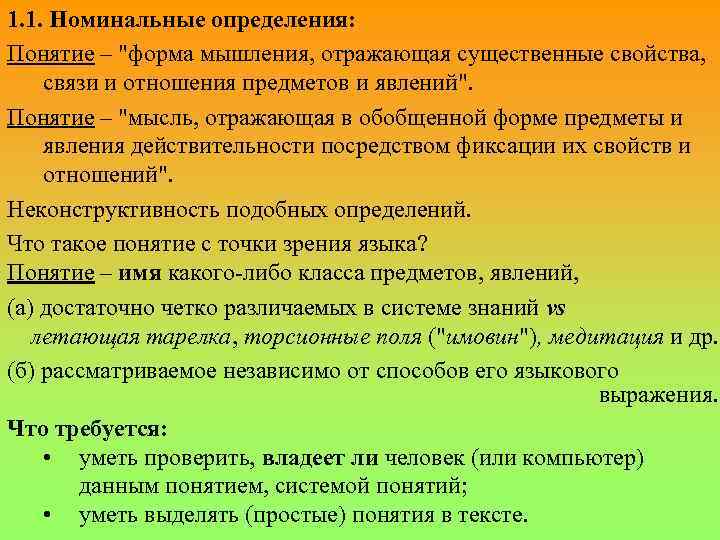 1.1. Номинальные определения:

Понятие – "форма мышления, отражающая существенные свойства, связи и отношения предметов и явлений".

Понятие – "мысль, отражающая в обобщенной форме предметы и явления действительности посредством фиксации их свойств и отношений".

Неконструктивность подобных определений.

Что такое понятие с точки зрения языка?

Понятие – имя какого-либо класса предметов, явлений,

(а) достаточно четко различаемых в системе знаний vs летающая тарелка, торсионные поля ("имовин"), медитация и др.

(б) рассматриваемое независимо от способов его языкового выражения.

Что требуется:

• уметь проверить, владеет ли человек (или компьютер) данным понятием, системой понятий;

• уметь выделять (простые) понятия в тексте.